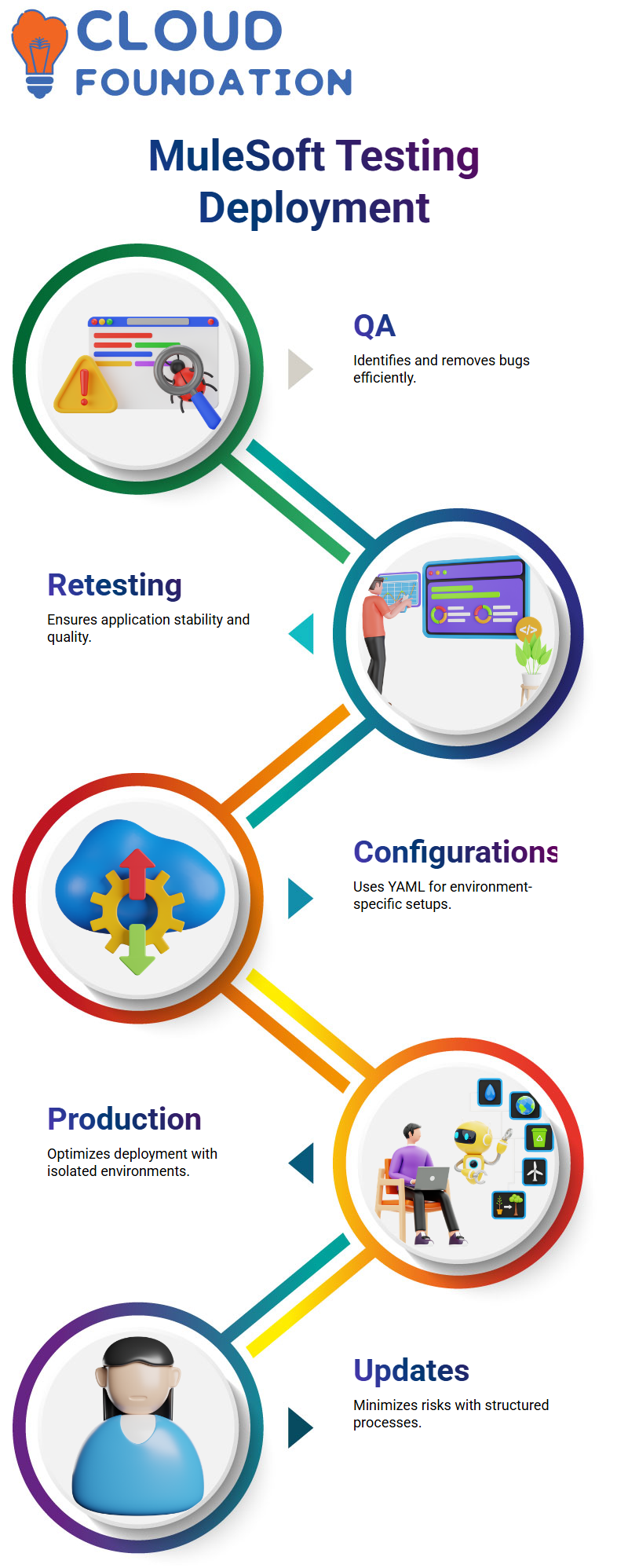 CLOUD FOUNDATION

MuleSoft Testing Deployment

QA
Identifies and removes bugs efficiently.

Retesting
Ensures application stability and quality.

Configurations
Uses YAML for environment-specific setups.

Production
Optimizes deployment with isolated environments.

Updates
Minimizes risks with structured processes.